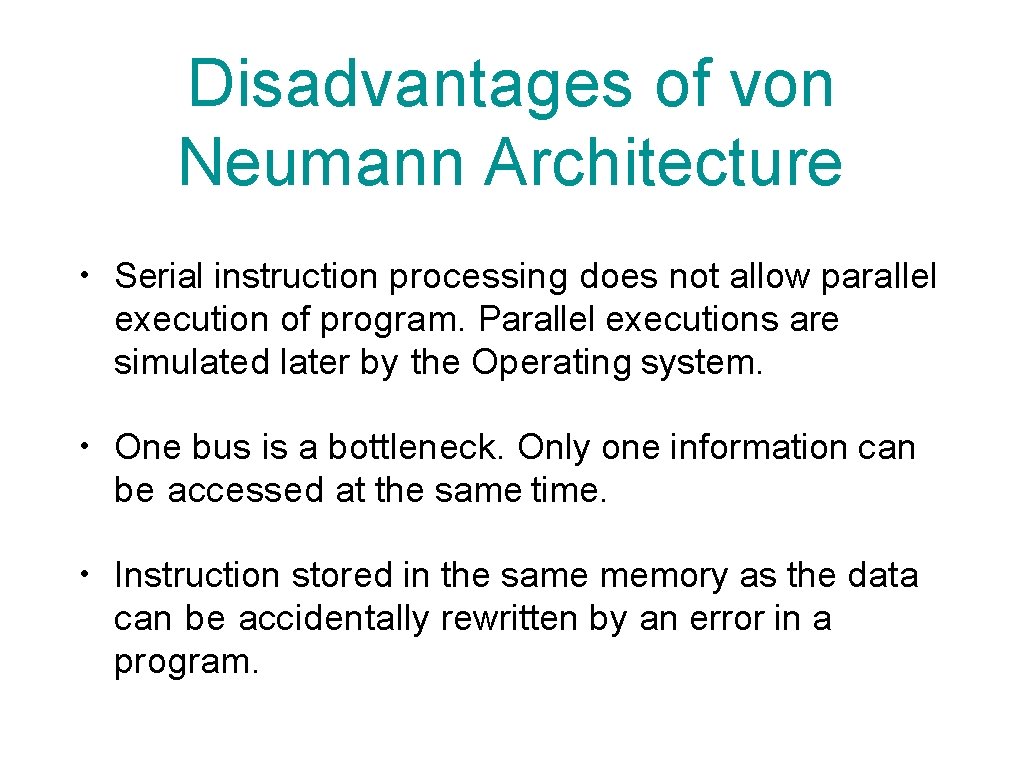 Disadvantages of von Neumann Architecture

• Serial instruction processing does not allow parallel execution of program. Parallel executions are simulated later by the Operating system.

• One bus is a bottleneck. Only one information can be accessed at the same time.

• Instruction stored in the same memory as the data can be accidentally rewritten by an error in a program.